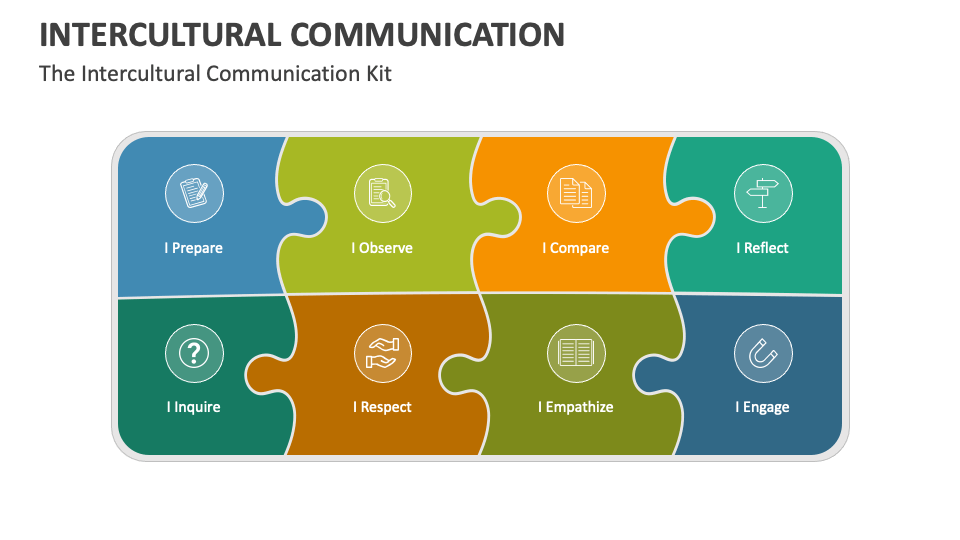 INTERCULTURAL COMMUNICATION

The Intercultural Communication Kit

I Prepare

I Observe

I Compare

I Reflect

I Inquire

I Respect

I Empathize

I Engage